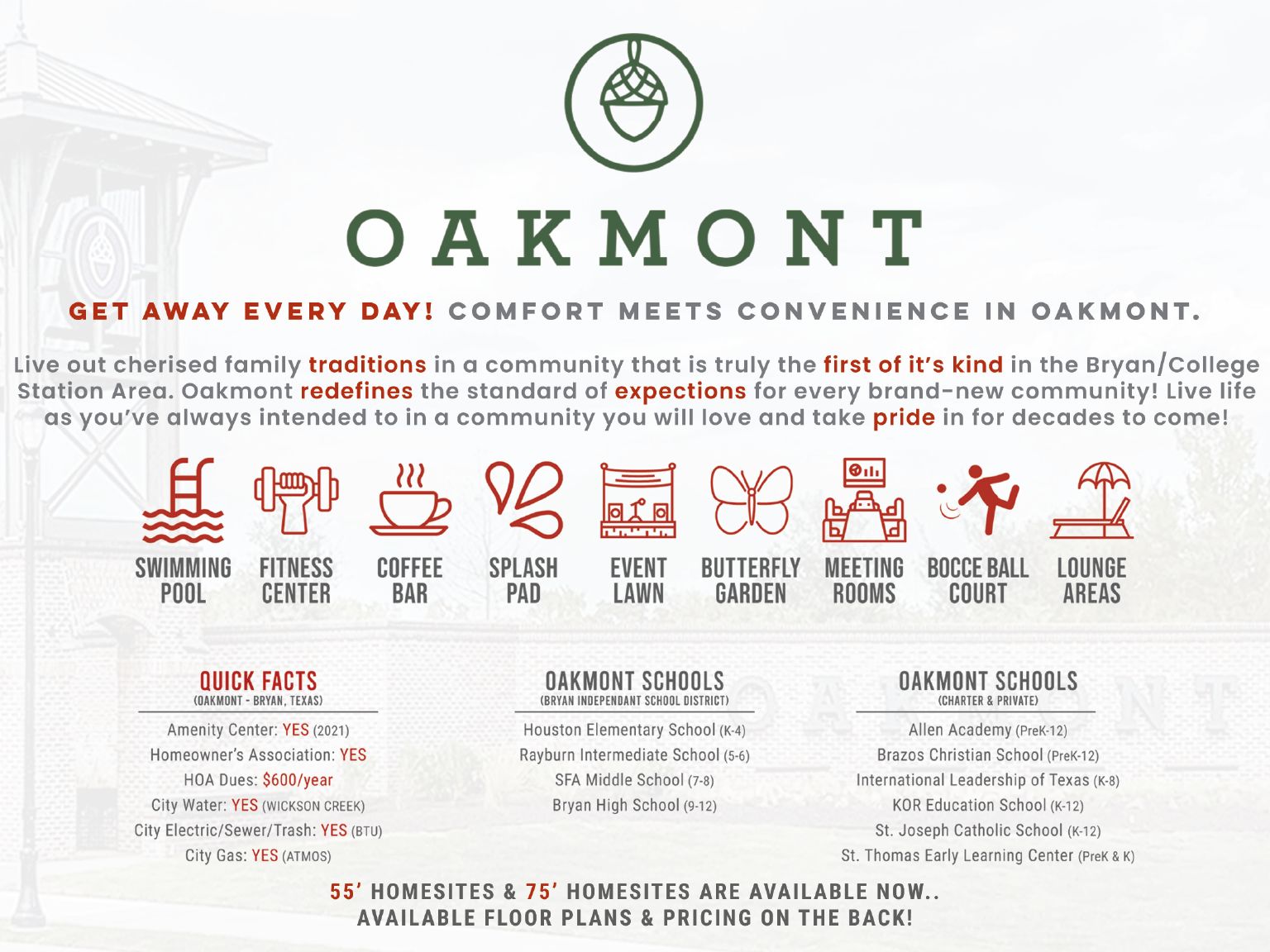 OAKMONT

GET AWAY EVERY DAY! COMFORT MEETS CONVENIENCE IN OAKMONT.

Live out cherised family traditions in a community that is truly the first of it's kind in the Bryan/College Station Area. Oakmont redefines the standard of expections for every brand-new community! Live life as you've always intended to in a community you will love and take pride in for decades to come!

SWIMMING POOL
FITNESS CENTER
COFFEE BAR
SPLASH PAD
EVENT LAWN
BUTTERFLY GARDEN
MEETING ROOMS
BOCCE BALL COURT
LOUNGE AREAS

QUICK FACTS
(OAKMONT - BRYAN, TEXAS)
Amenity Center: YES (2021)
Homeowner's Association: YES
HOA Dues: $600/year
City Water: YES (WICKSON CREEK)
City Electric/Sewer/Trash: YES (BTU)
City Gas: YES (ATMOS)

OAKMONT SCHOOLS
(BRYAN INDEPENDANT SCHOOL DISTRICT)
Houston Elementary School (K-4)
Rayburn Intermediate School (5-6)
SFA Middle School (7-8)
Bryan High School (9-12)

OAKMONT SCHOOLS
(CHARTER & PRIVATE)
Allen Academy (PreK-12)
Brazos Christian School (PreK-12)
International Leadership of Texas (K-8)
KOR Education School (K-12)
St. Joseph Catholic School (K-12)
St. Thomas Early Learning Center (PreK & K)

55' HOMESITES & 75' HOMESITES ARE AVAILABLE NOW..
AVAILABLE FLOOR PLANS & PRICING ON THE BACK!